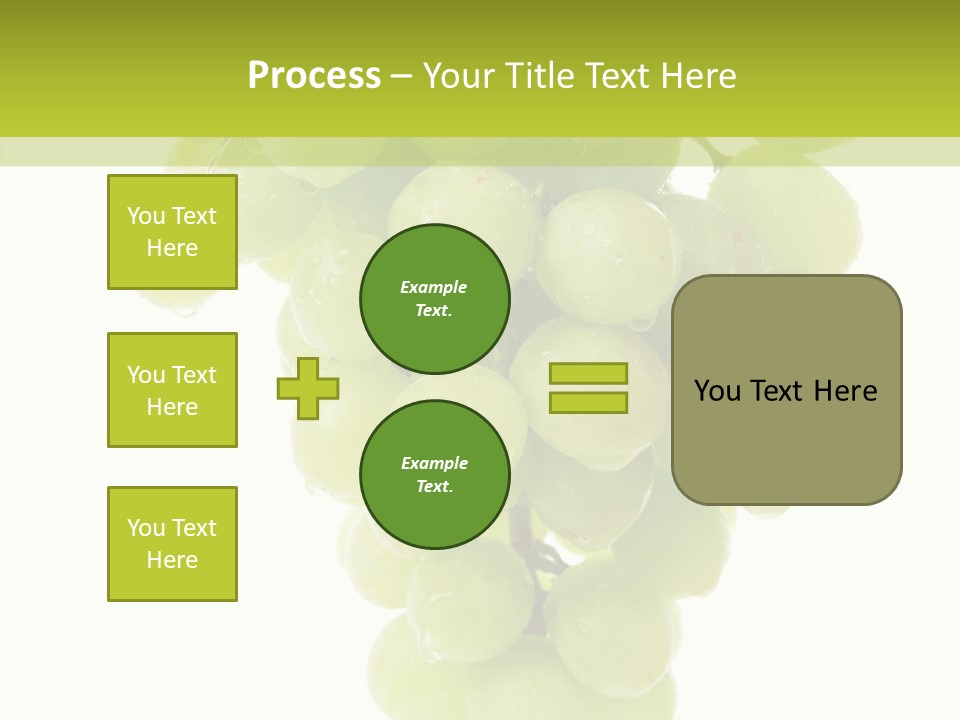 Process – Your Title Text Here

You Text Here

You Text Here

You Text Here

Example Text.

Example Text.

You Text Here